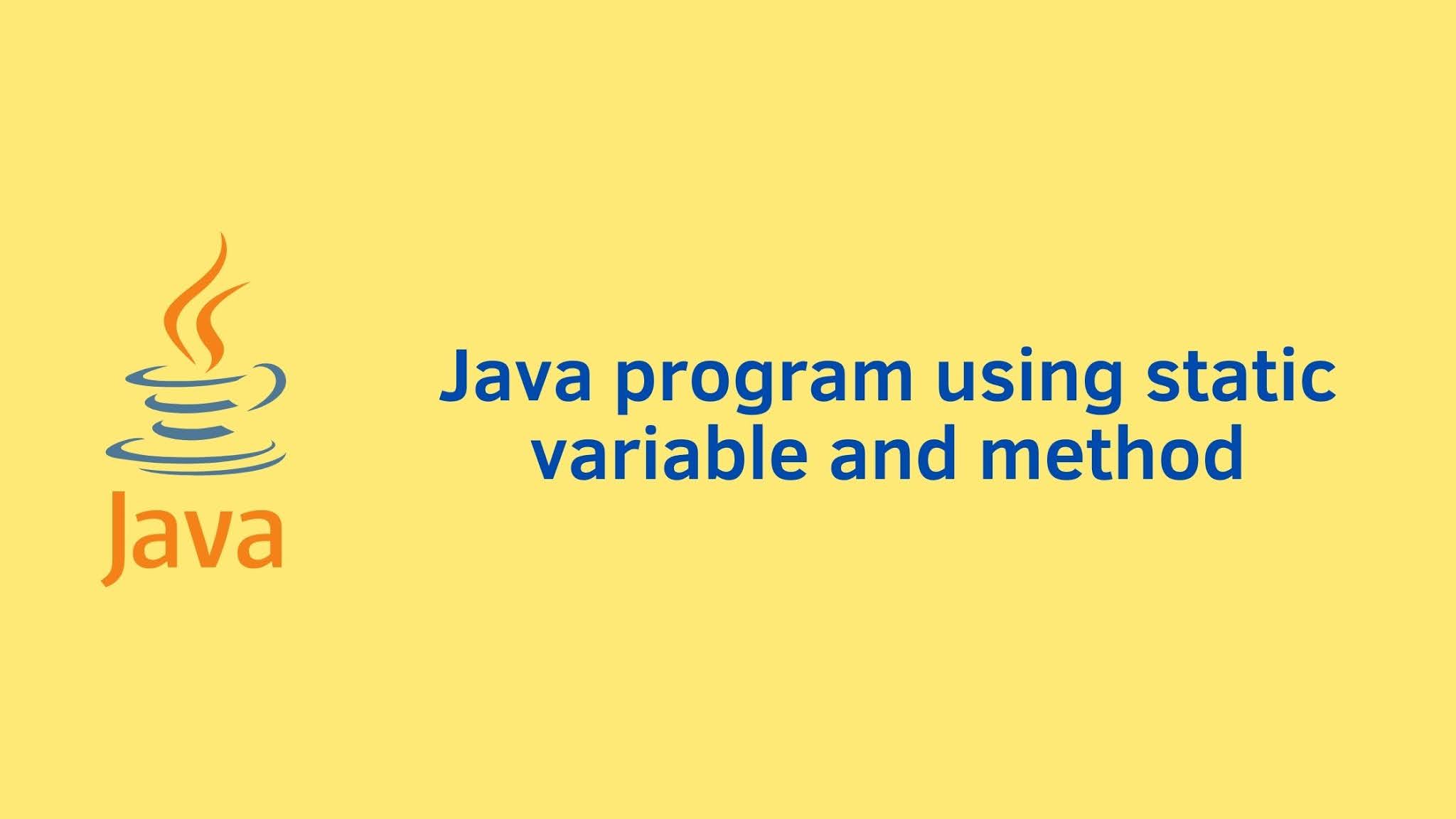 Java

Java program using static variable and method